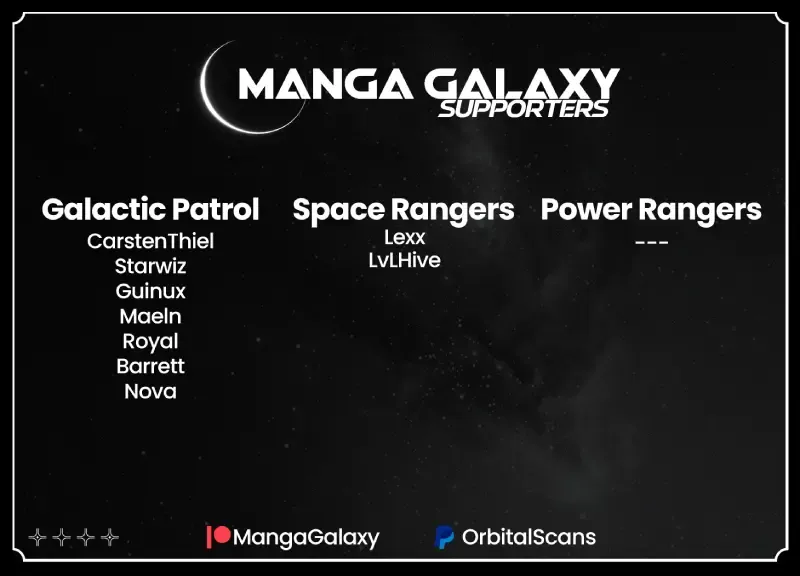 MANGA GALAXY
SUPPORTERS

Galactic Patrol
CarstenThiel
Starwiz
Guinux
Maeln
Royal
Barrett
Nova

Space Rangers
Lexx
LvLHive

Power Rangers
---

MangaGalaxy
OrbitalScans